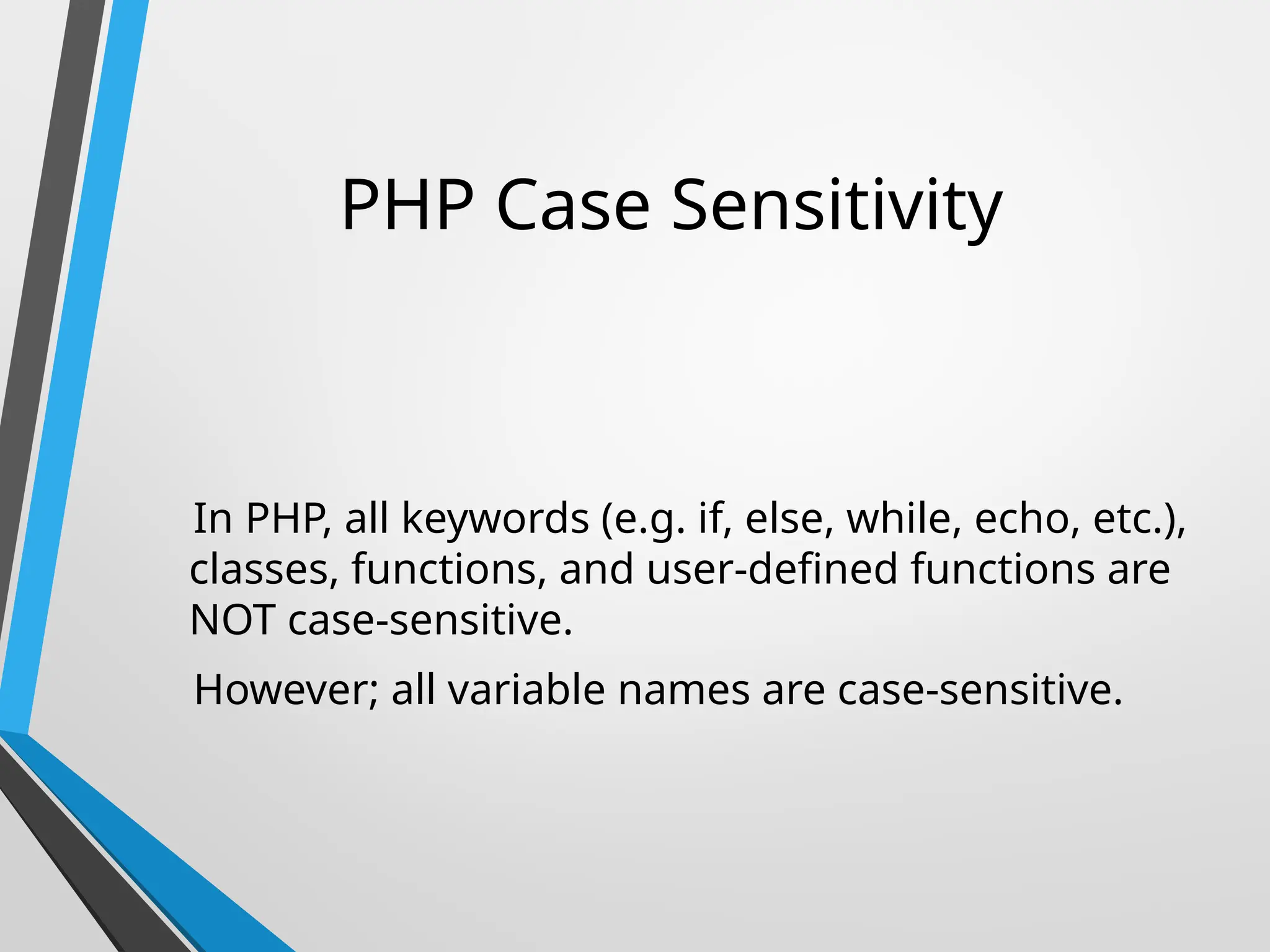 PHP Case Sensitivity

In PHP, all keywords (e.g. if, else, while, echo, etc.), classes, functions, and user-defined functions are NOT case-sensitive.

However; all variable names are case-sensitive.